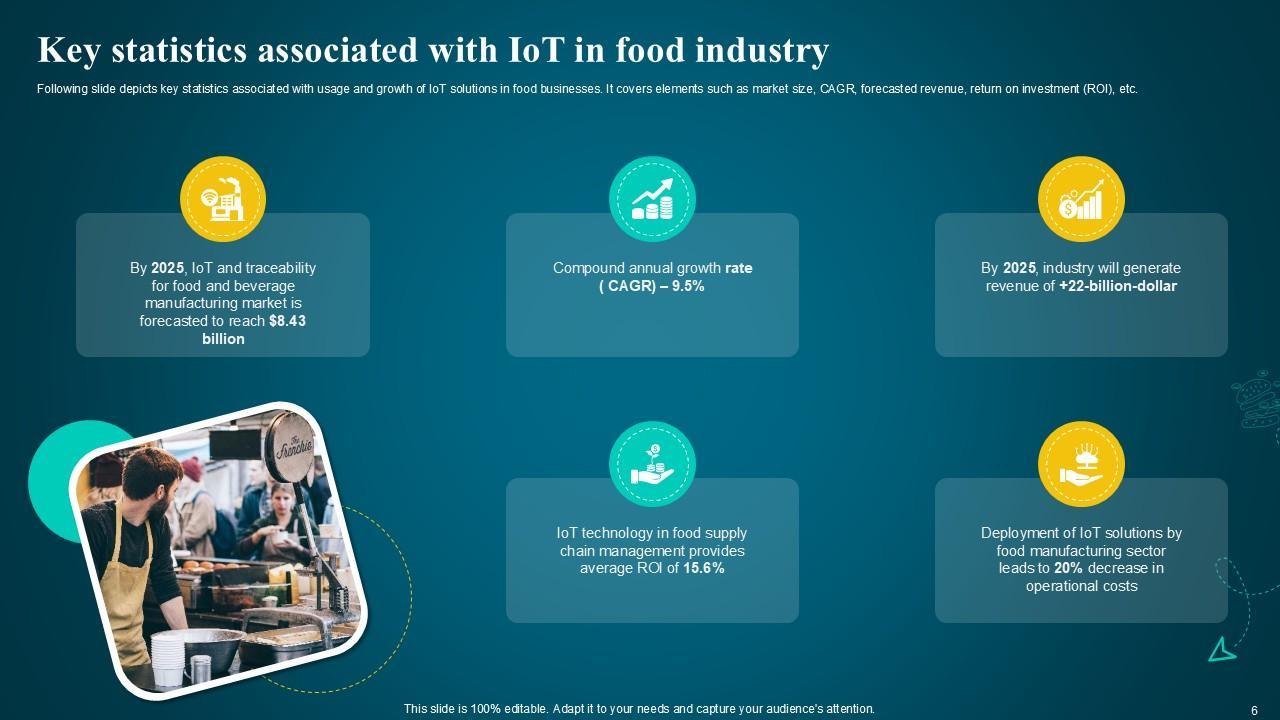 Key statistics associated with IoT in food industry

Following slide depicts key statistics associated with usage and growth of IoT solutions in food businesses. It covers elements such as market size, CAGR, forecasted revenue, return on investment (ROI), etc.

By 2025, IoT and traceability for food and beverage manufacturing market is forecasted to reach $8.43 billion

Compound annual growth rate ( CAGR) – 9.5%

By 2025, industry will generate revenue of +22-billion-dollar

The Frenchie

IoT technology in food supply chain management provides average ROI of 15.6%

Deployment of IoT solutions by food manufacturing sector leads to 20% decrease in operational costs

This slide is 100% editable. Adapt it to your needs and capture your audience's attention.

6